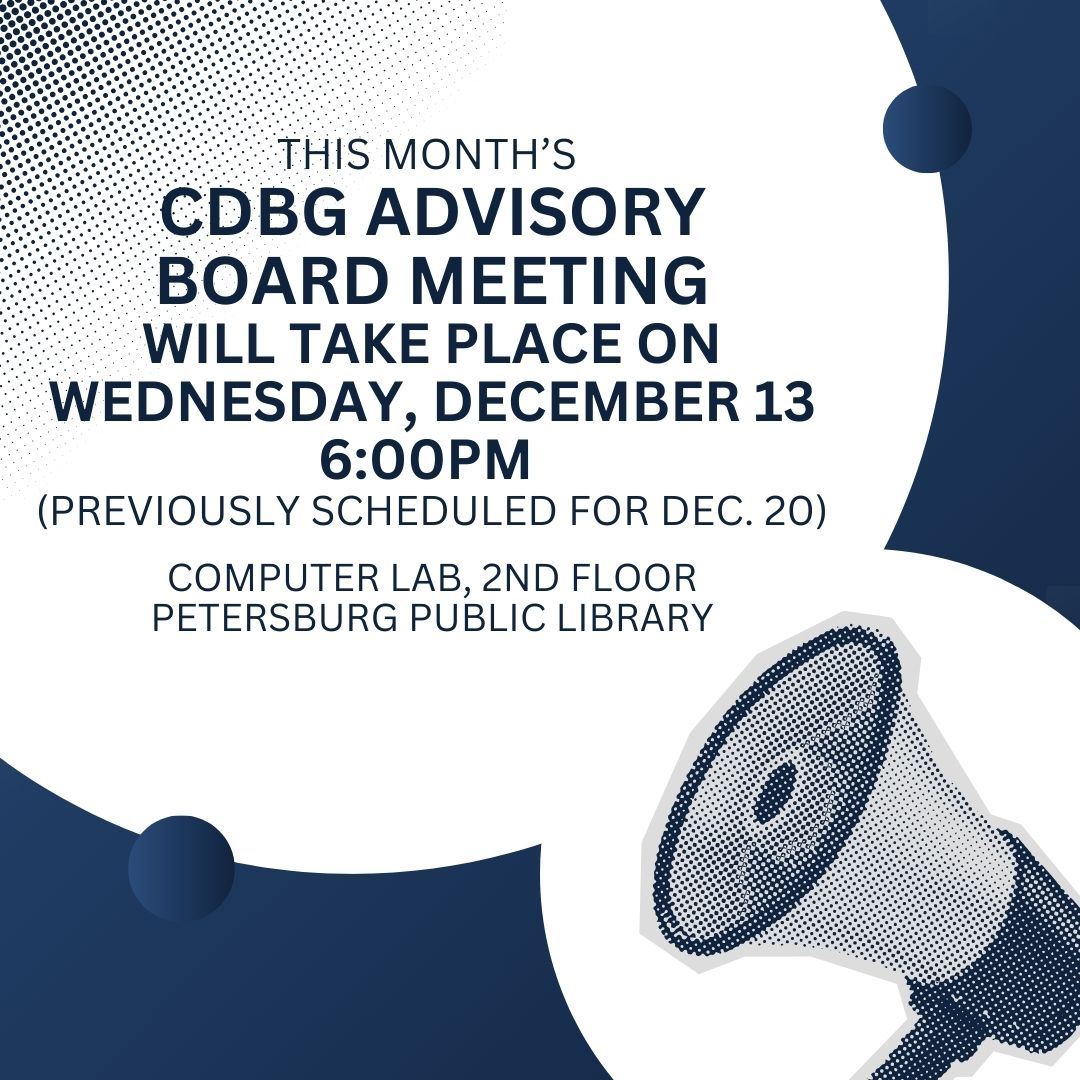 THIS MONTH'S
CDBG ADVISORY BOARD MEETING
WILL TAKE PLACE ON WEDNESDAY, DECEMBER 13
6:00PM
(PREVIOUSLY SCHEDULED FOR DEC. 20)

COMPUTER LAB, 2ND FLOOR
PETERSBURG PUBLIC LIBRARY